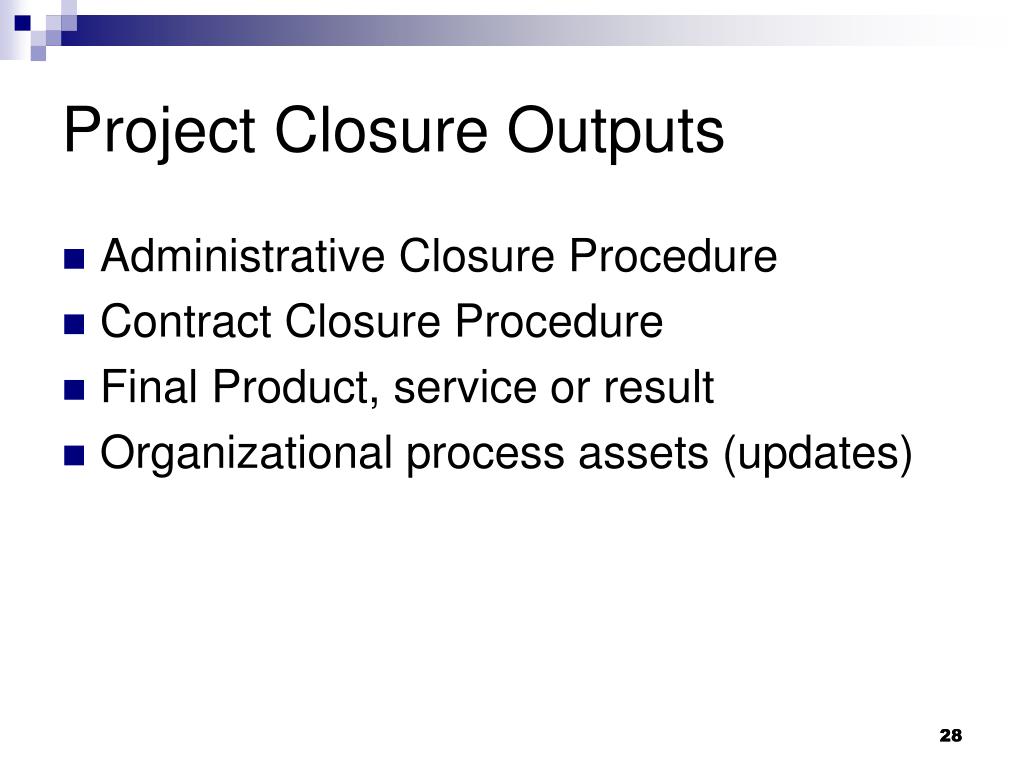 Project Closure Outputs

- Administrative Closure Procedure
- Contract Closure Procedure
- Final Product, service or result
- Organizational process assets (updates)

28